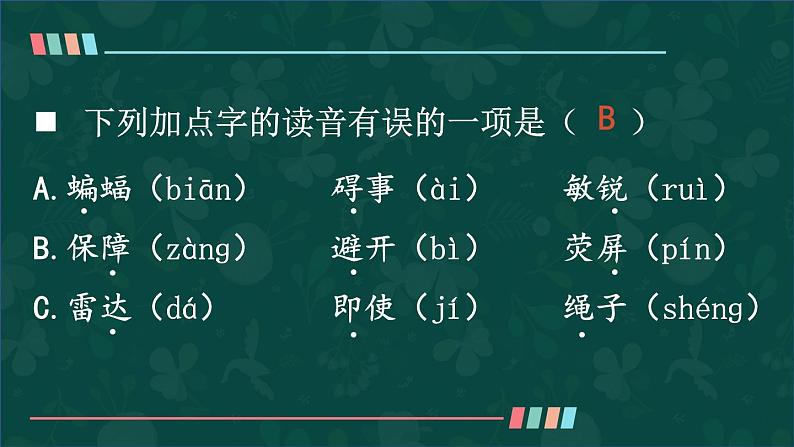 ■ 下列加点字的读音有误的一项是（ B ）

A. 蝙蝠（biān）　碍事（ài）　敏锐（ruì）

B. 保障（zàng）　避开（bì）　荧屏（pín）

C. 雷达（dá）　即使（jí）　绳子（shéng）